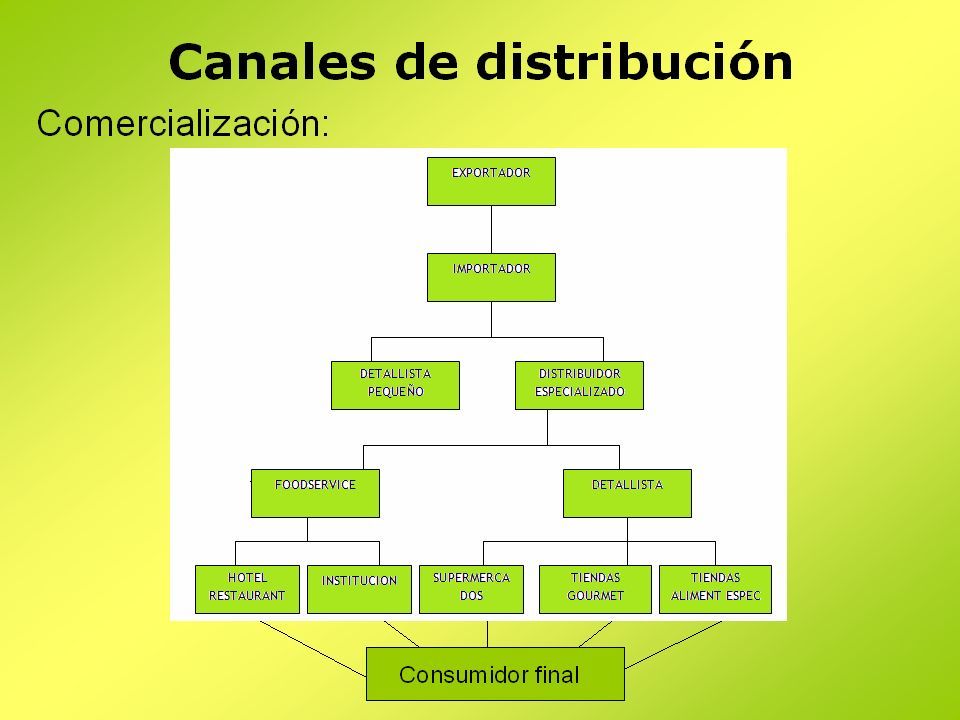 Canales de distribución

Comercialización:

EXPORTADOR

IMPORTADOR

DETALLISTA PEQUEÑO

DISTRIBUIDOR ESPECIALIZADO

FOODSERVICE

DETALLISTA

HOTEL RESTAURANT

INSTITUCION

SUPERMERCA DOS

TIENDAS GOURMET

TIENDAS ALIMENT ESPEC

Consumidor final